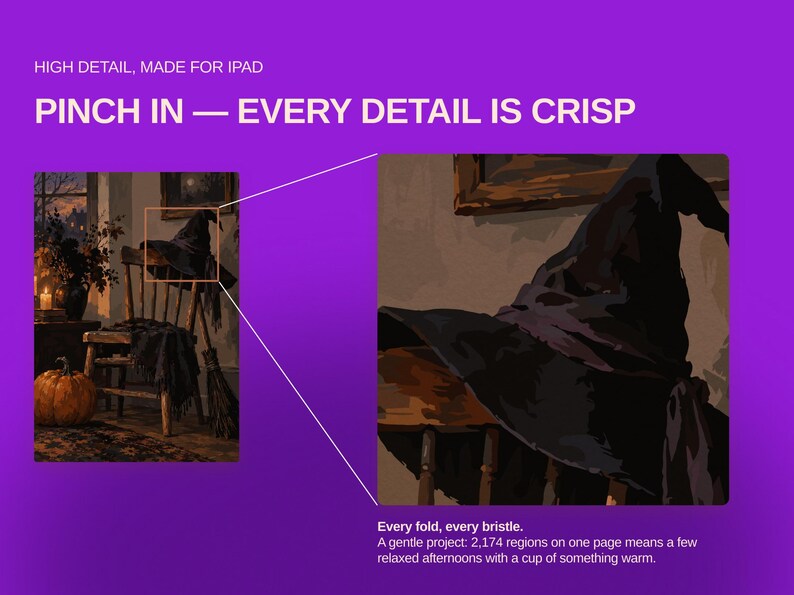 HIGH DETAIL, MADE FOR IPAD

PINCH IN — EVERY DETAIL IS CRISP

Every fold, every bristle.
A gentle project: 2,174 regions on one page means a few relaxed afternoons with a cup of something warm.